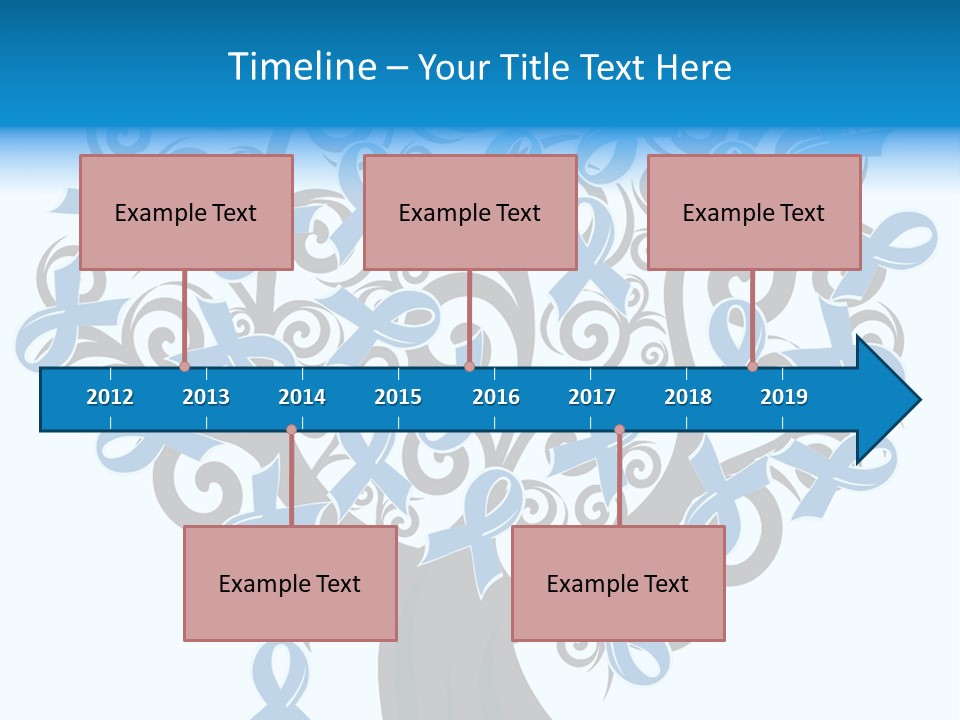 Timeline – Your Title Text Here

Example Text

Example Text

Example Text

2012 2013 2014 2015 2016 2017 2018 2019

Example Text

Example Text